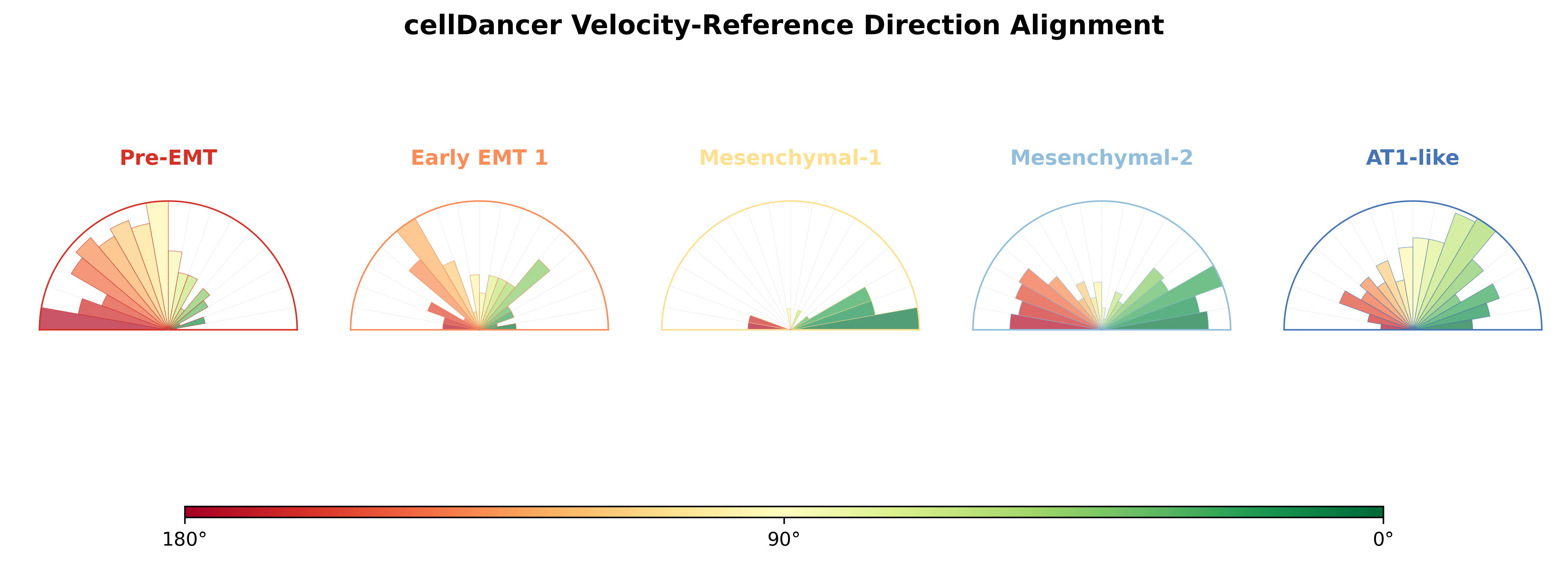 cellDancer Velocity-Reference Direction Alignment

Pre-EMT

Early EMT 1

Mesenchymal-1

Mesenchymal-2

AT1-like

180°

90°

0°